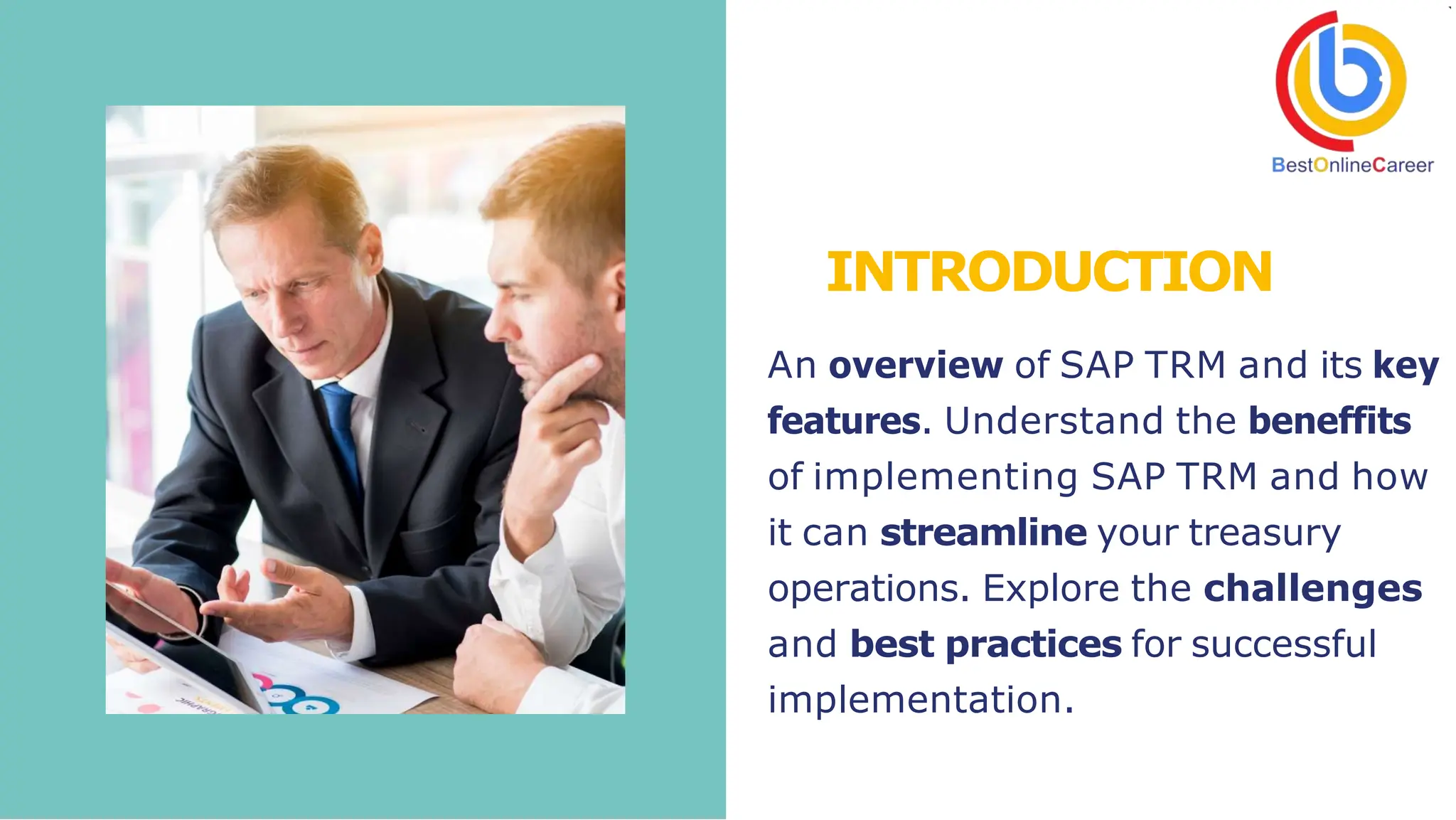 BestOnlineCareer

INTRODUCTION

An overview of SAP TRM and its key features. Understand the beneffits of implementing SAP TRM and how it can streamline your treasury operations. Explore the challenges and best practices for successful implementation.